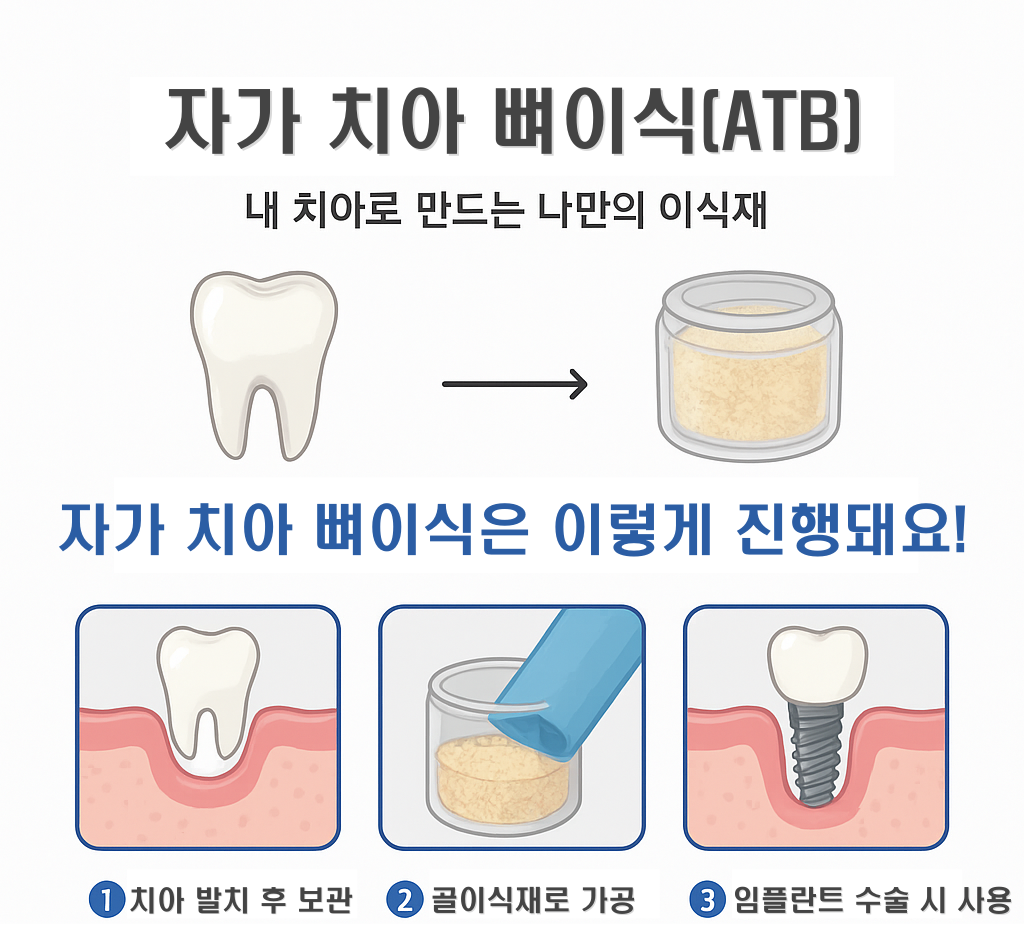 자가 치아 뼈이식(ATB)

내 치아로 만드는 나만의 이식재

자가 치아 뼈이식은 이렇게 진행돼요!

1 치아 발치 후 보관

2 골이식재로 가공

3 임플란트 수술 시 사용